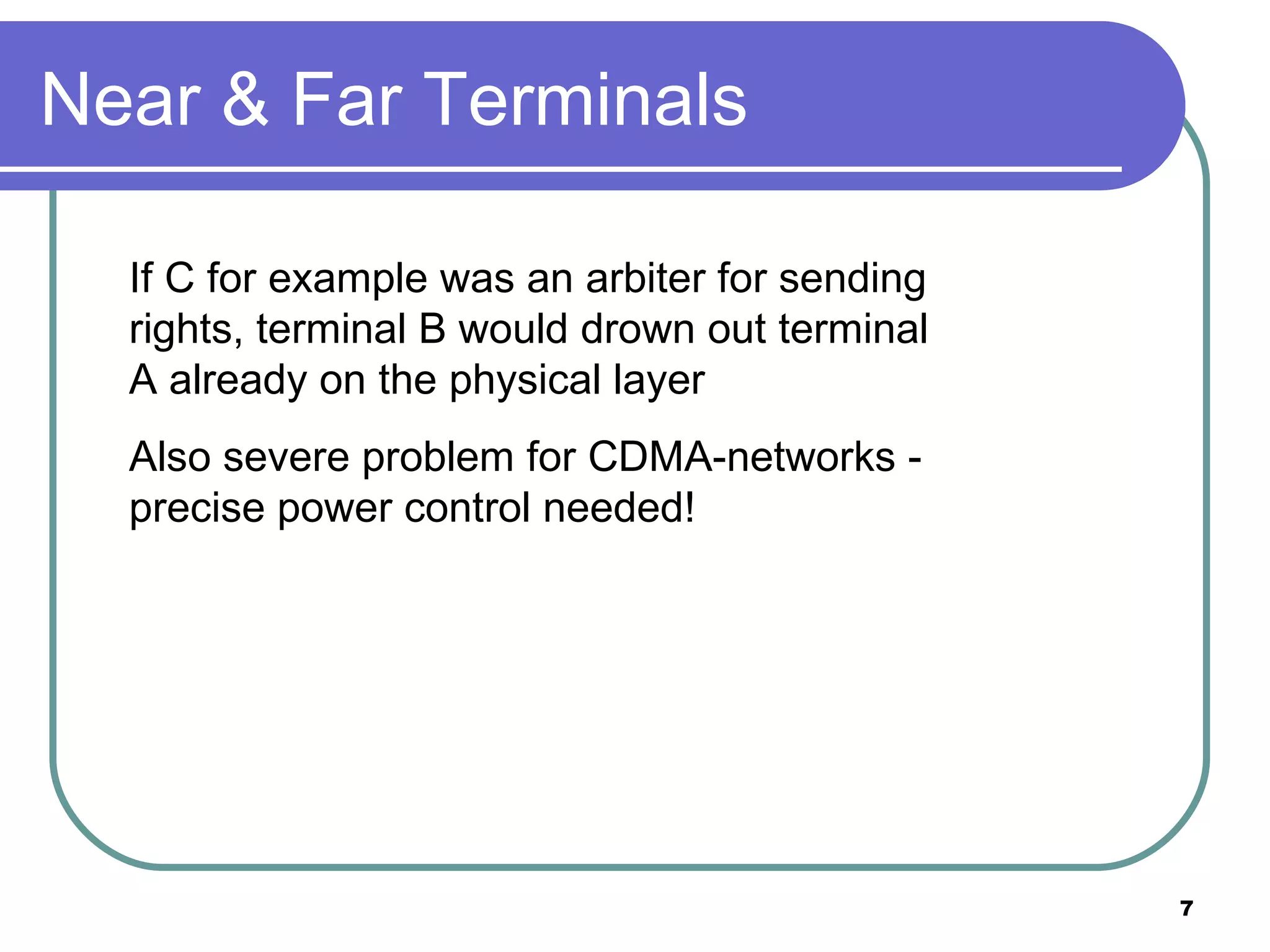 Near & Far Terminals

If C for example was an arbiter for sending rights, terminal B would drown out terminal A already on the physical layer

Also severe problem for CDMA-networks - precise power control needed!

7